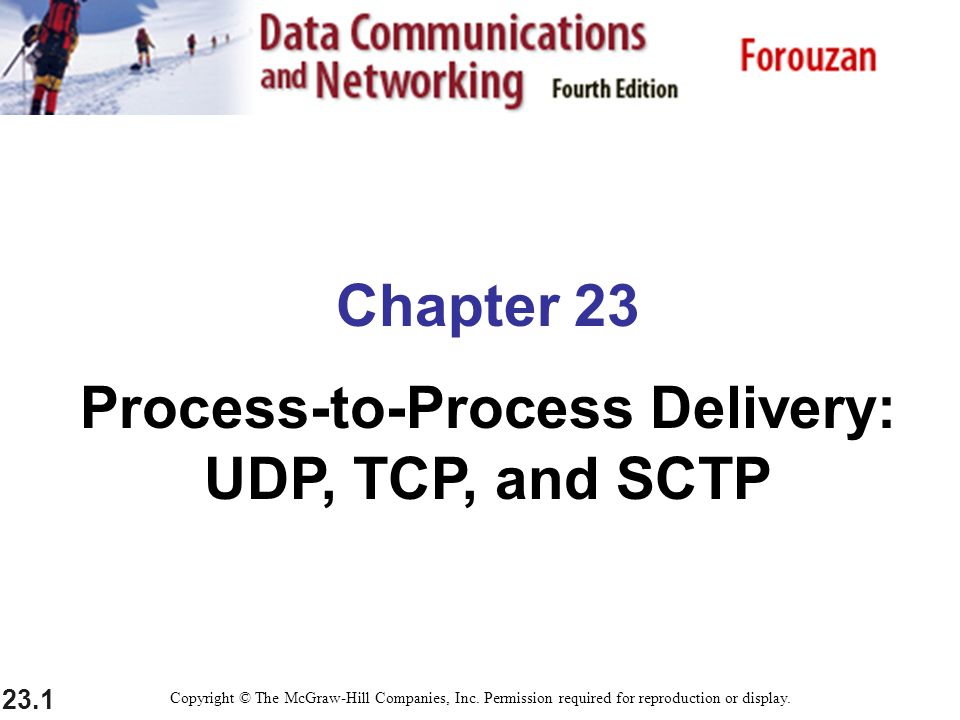 Data Communications and Networking Fourth Edition

Forouzan

Chapter 23

Process-to-Process Delivery: UDP, TCP, and SCTP

23.1

Copyright © The McGraw-Hill Companies, Inc. Permission required for reproduction or display.